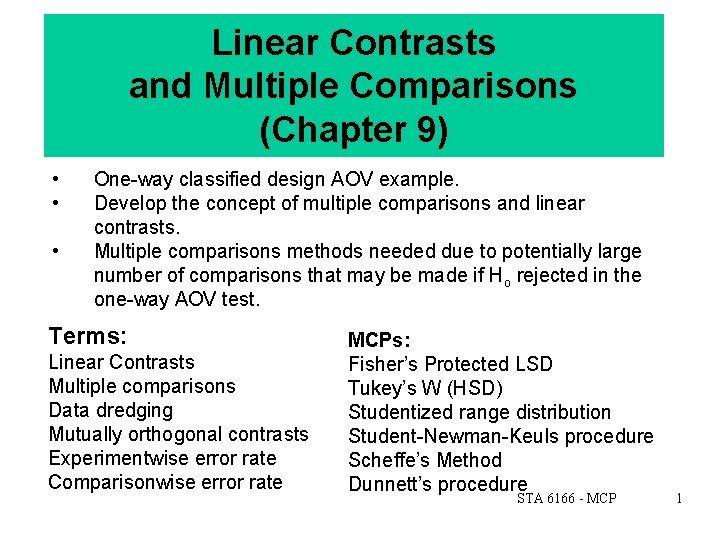 Linear Contrasts
and Multiple Comparisons
(Chapter 9)

• One-way classified design AOV example.
• Develop the concept of multiple comparisons and linear contrasts.
• Multiple comparisons methods needed due to potentially large number of comparisons that may be made if $H_o$ rejected in the one-way AOV test.

Terms:
Linear Contrasts
Multiple comparisons
Data dredging
Mutually orthogonal contrasts
Experimentwise error rate
Comparisonwise error rate

MCPs:
Fisher's Protected LSD
Tukey's W (HSD)
Studentized range distribution
Student-Newman-Keuls procedure
Scheffe's Method
Dunnett's procedure

STA 6166 - MCP 1